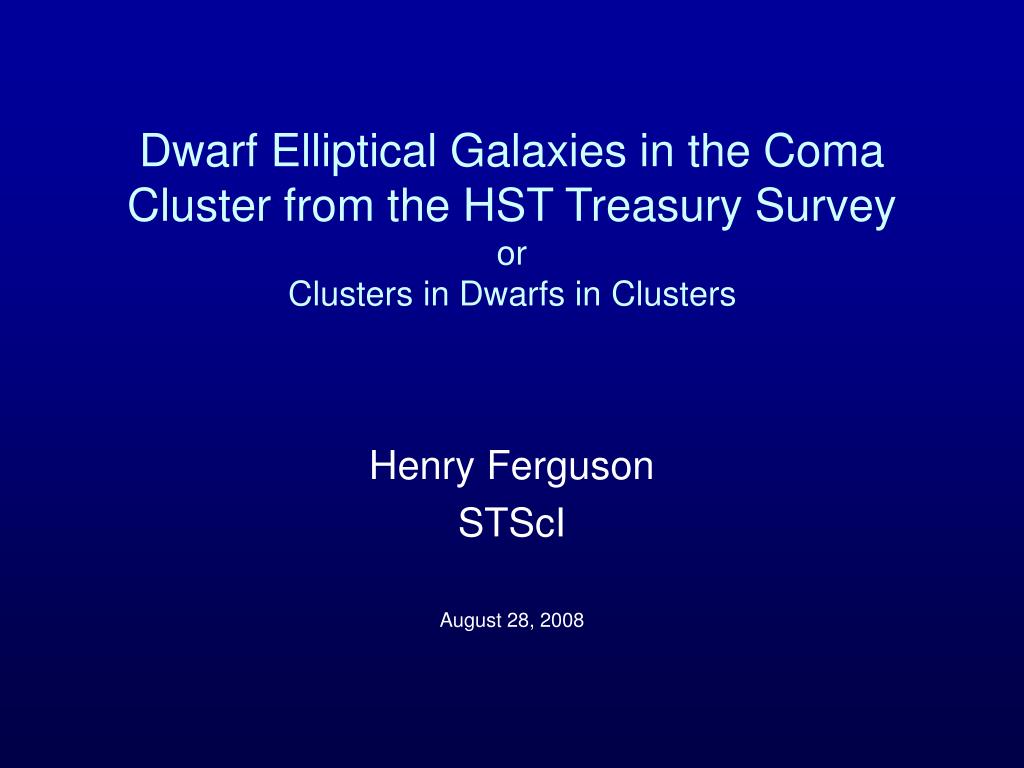 Dwarf Elliptical Galaxies in the Coma Cluster from the HST Treasury Survey
or
Clusters in Dwarfs in Clusters

Henry Ferguson
STScI

August 28, 2008